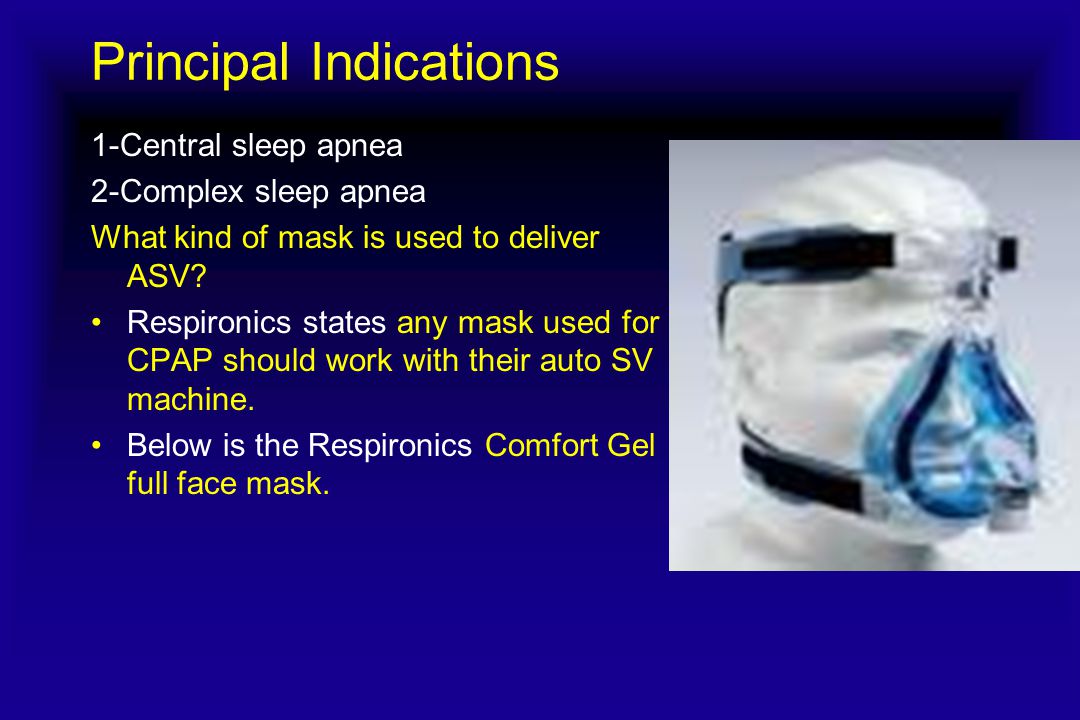 Principal Indications

1-Central sleep apnea

2-Complex sleep apnea

What kind of mask is used to deliver ASV?

• Respironics states any mask used for CPAP should work with their auto SV machine.

• Below is the Respironics Comfort Gel full face mask.